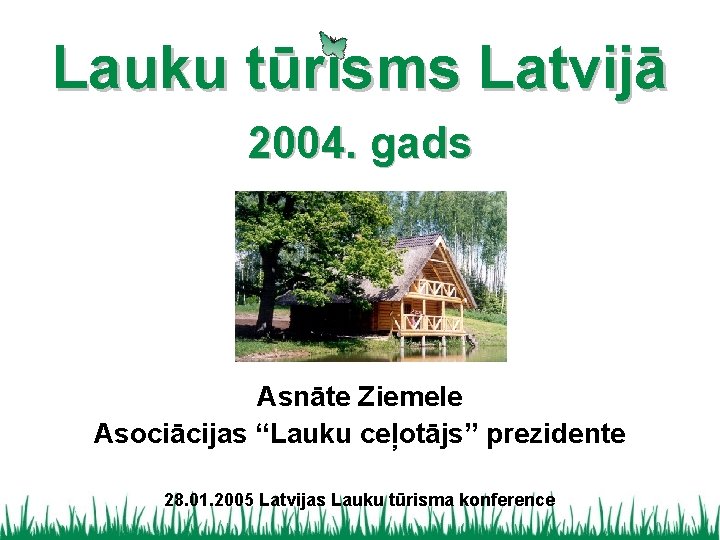 Lauku tūrisms Latvijā

2004. gads

Asnāte Ziemele
Asociācijas “Lauku ceļotājs” prezidente

28.01.2005 Latvijas Lauku tūrisma konference